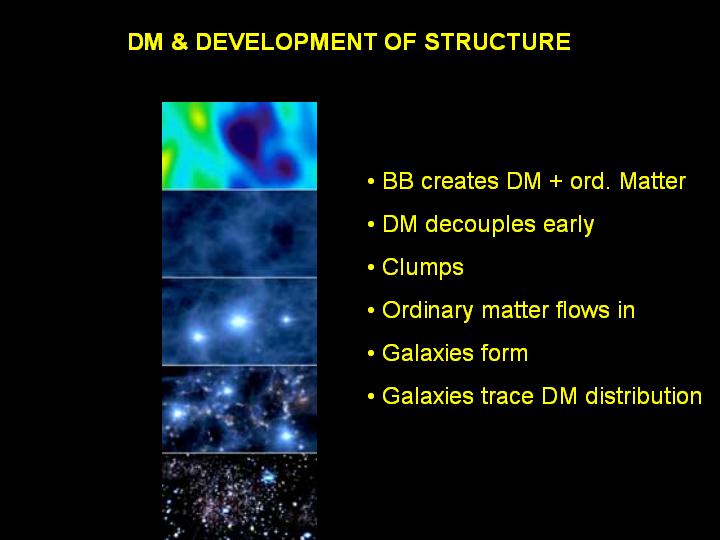 DM & DEVELOPMENT OF STRUCTURE

• BB creates DM + ord. Matter
• DM decouples early
• Clumps
• Ordinary matter flows in
• Galaxies form
• Galaxies trace DM distribution